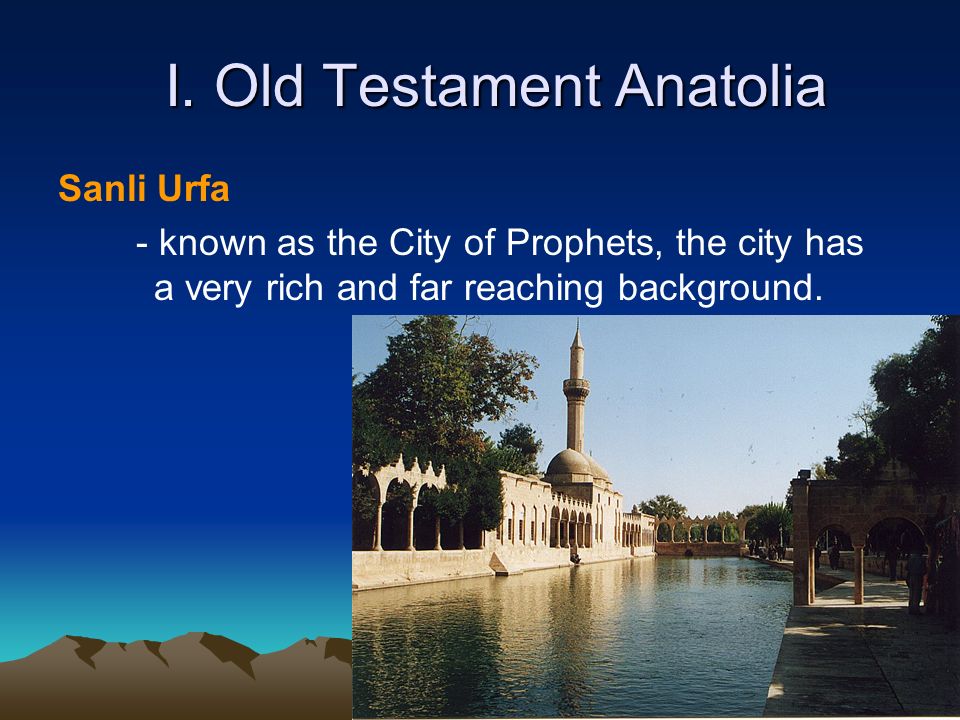 I. Old Testament Anatolia

Sanli Urfa

- known as the City of Prophets, the city has a very rich and far reaching background.